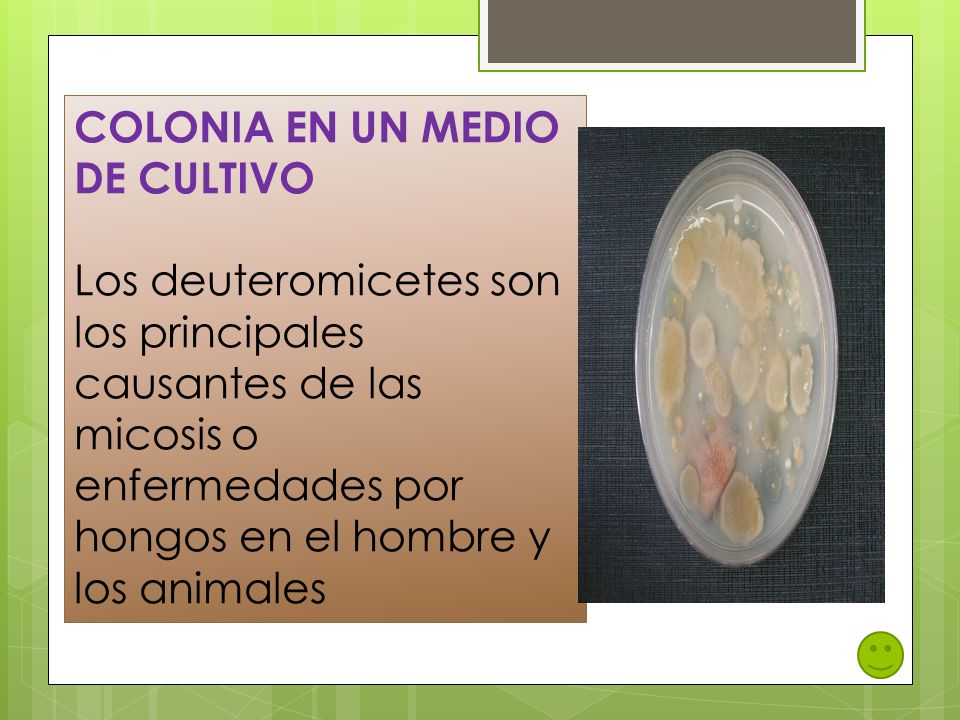 COLONIA EN UN MEDIO DE CULTIVO

Los deuteromicetes son los principales causantes de las micosis o enfermedades por hongos en el hombre y los animales